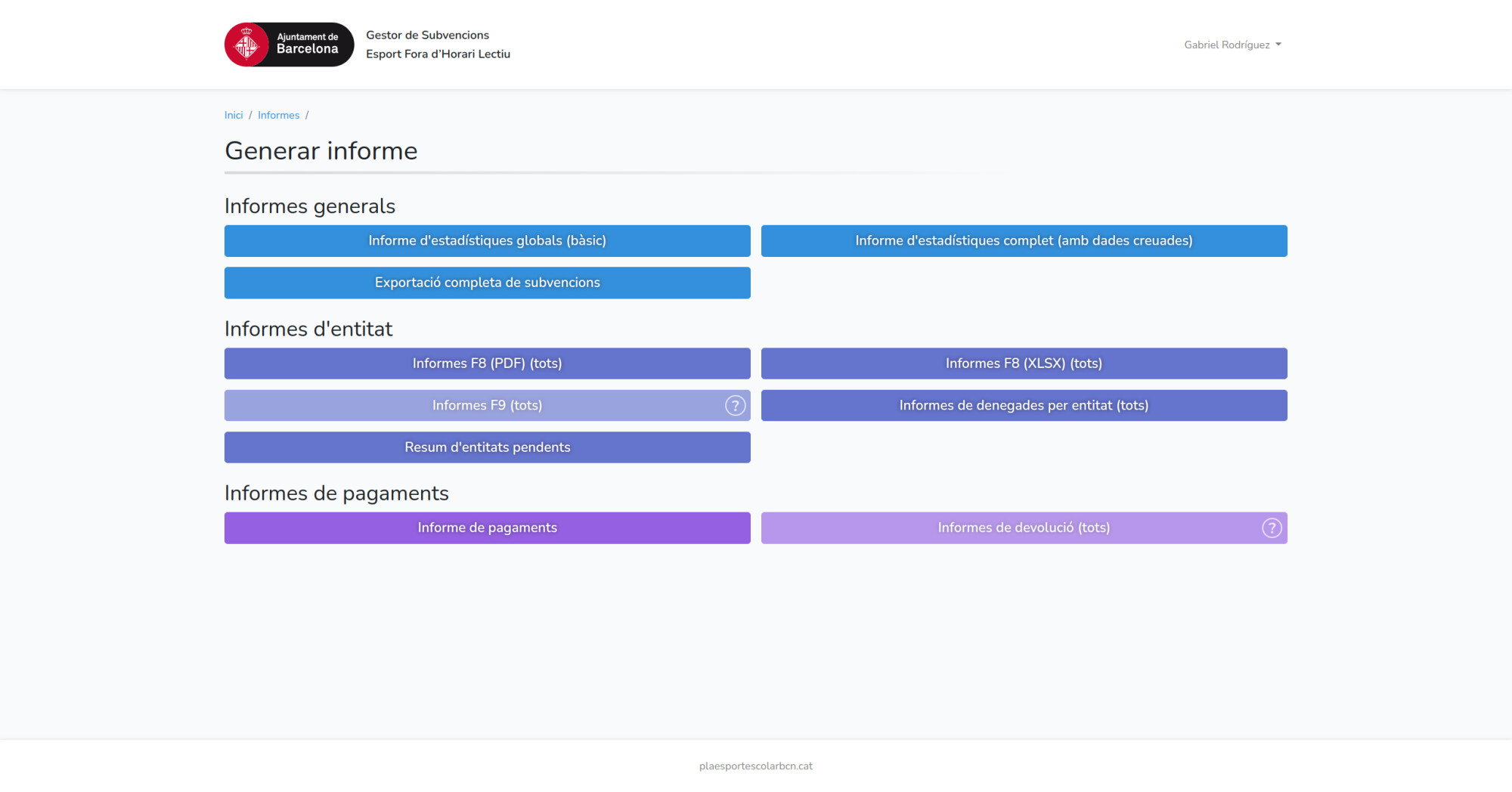 Ajuntament de Barcelona

Gestor de Subvencions
Esport Fora d'Horari Lectiu

Gabriel Rodríguez

Inici / Informes /

Generar informe

Informes generals

Informe d'estadístiques globals (bàsic)

Informe d'estadístiques complet (amb dades creuades)

Exportació completa de subvencions

Informes d'entitat

Informes F8 (PDF) (tots)

Informes F8 (XLSX) (tots)

Informes F9 (tots) ?

Informes de denegades per entitat (tots)

Resum d'entitats pendents

Informes de pagaments

Informe de pagaments

Informes de devolució (tots) ?

plaesportescolarbcn.cat